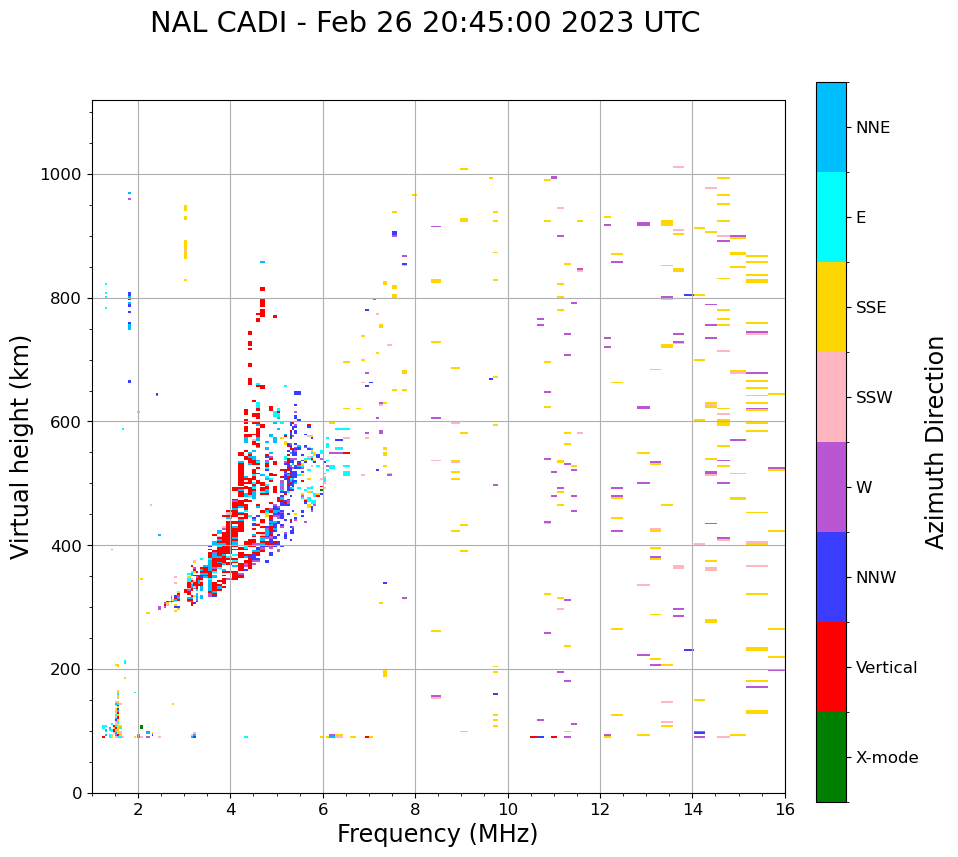 NAL CADI - Feb 26 20:45:00 2023 UTC

Virtual height (km)

1000
800
600
400
200
0

2
4
6
8
10
12
14
16

Frequency (MHz)

NNE
E
SSE
SSW
W
NNW
Vertical
X-mode

Azimuth Direction